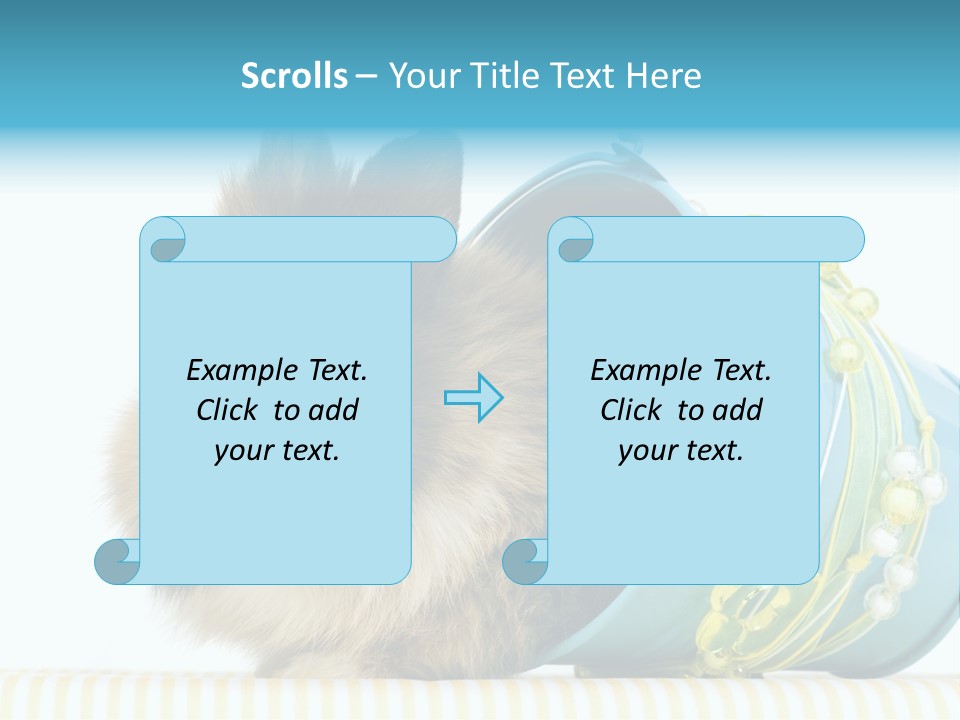 Scrolls – Your Title Text Here

Example Text. Click to add your text.

Example Text. Click to add your text.